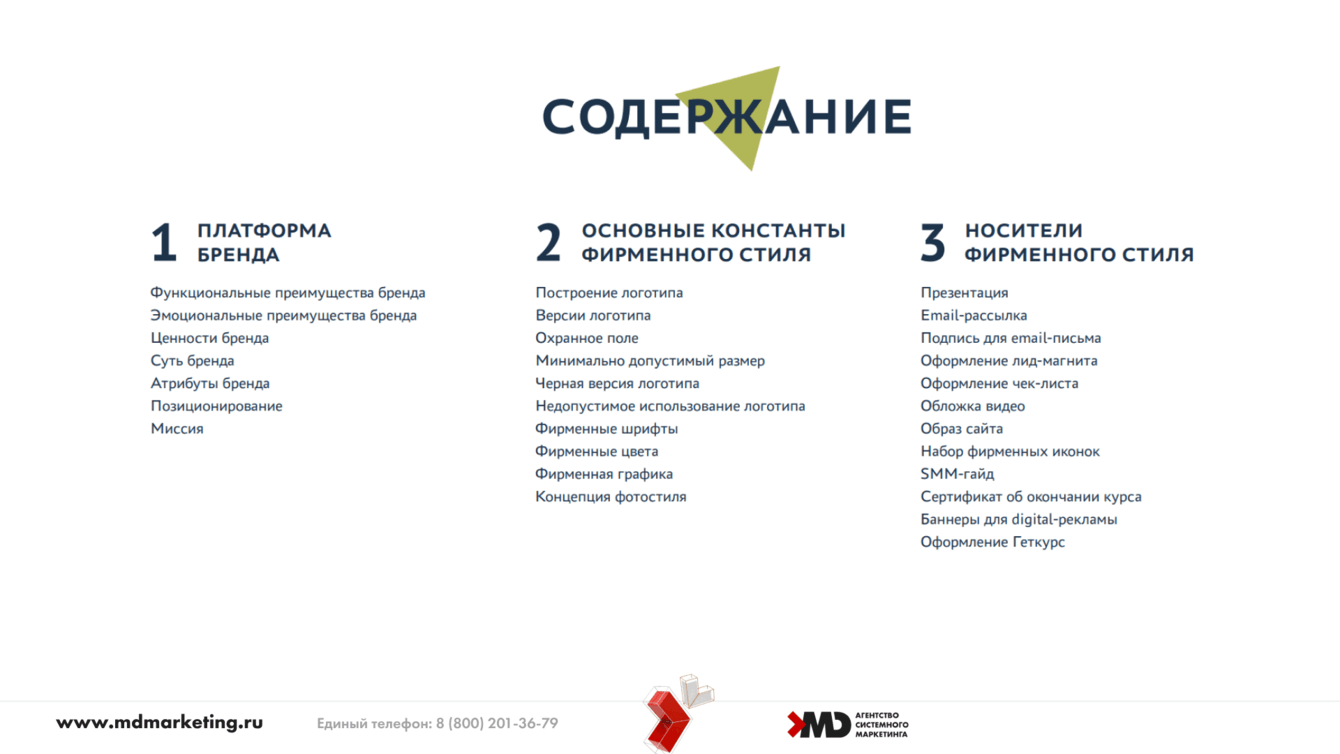 СОДЕРЖАНИЕ

1 ПЛАТФОРМА БРЕНДА

Функциональные преимущества бренда
Эмоциональные преимущества бренда
Ценности бренда
Суть бренда
Атрибуты бренда
Позиционирование
Миссия

2 ОСНОВНЫЕ КОНСТАНТЫ ФИРМЕННОГО СТИЛЯ

Построение логотипа
Версии логотипа
Охранное поле
Минимально допустимый размер
Черная версия логотипа
Недопустимое использование логотипа
Фирменные шрифты
Фирменные цвета
Фирменная графика
Концепция фотостиля

3 НОСИТЕЛИ ФИРМЕННОГО СТИЛЯ

Презентация
Email-рассылка
Подпись для email-письма
Оформление лид-магнита
Оформление чек-листа
Обложка видео
Образ сайта
Набор фирменных иконок
SMM-гайд
Сертификат об окончании курса
Баннеры для digital-рекламы
Оформление Геткурс

www.mdmarketing.ru Единый телефон: 8 (800) 201-36-79

MD АГЕНТСТВО СИСТЕМНОГО МАРКЕТИНГА